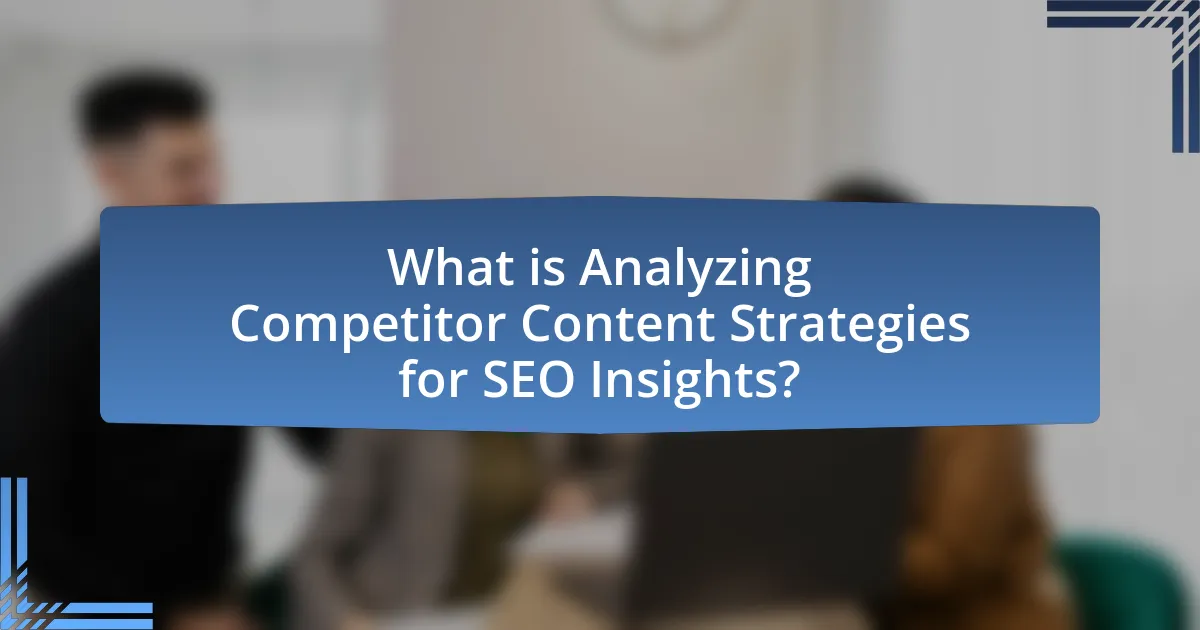 What is Analyzing Competitor Content Strategies for SEO Insights?